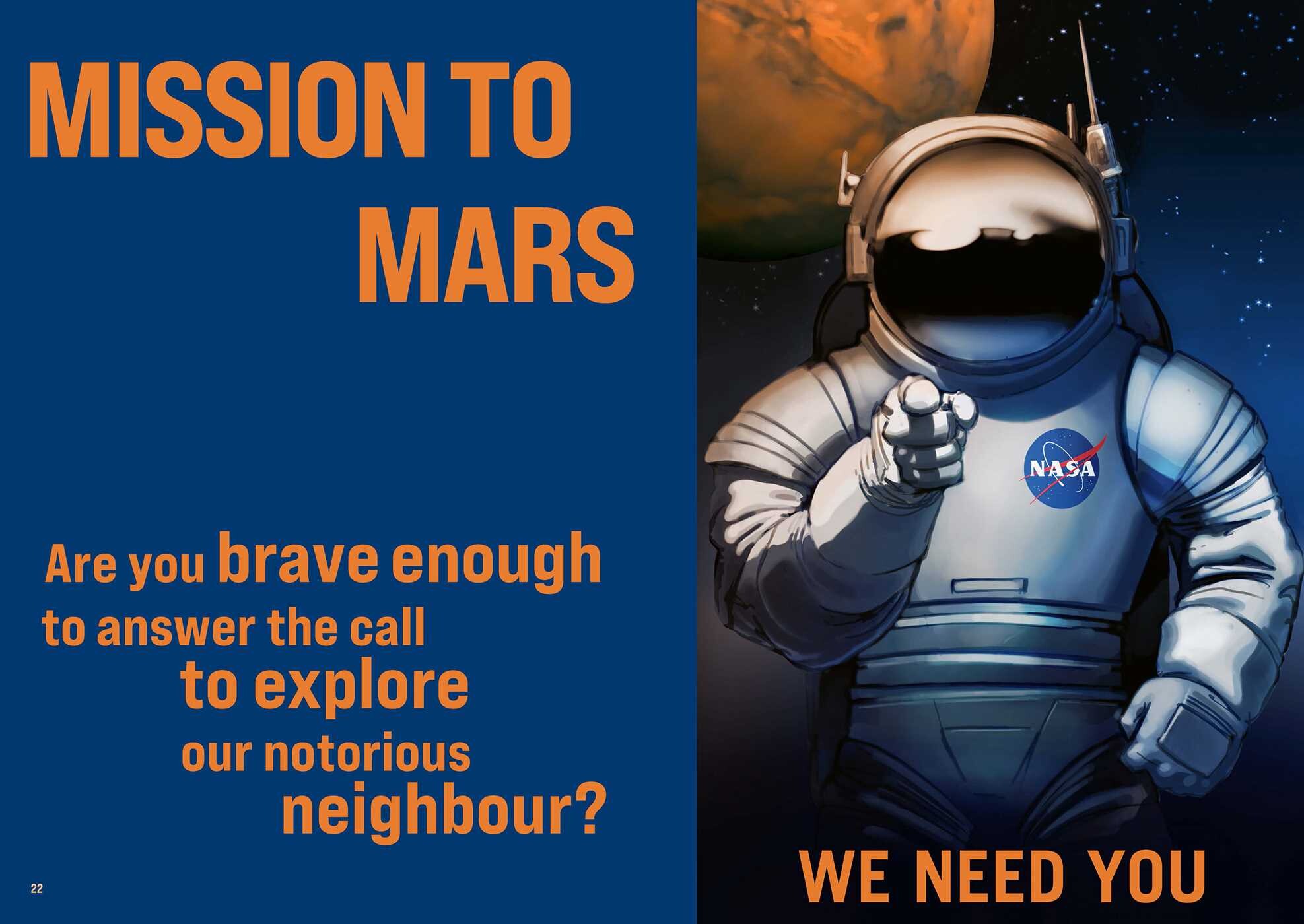 MISSION TO MARS

Are you brave enough to answer the call to explore our notorious neighbour?

22

NASA

WE NEED YOU